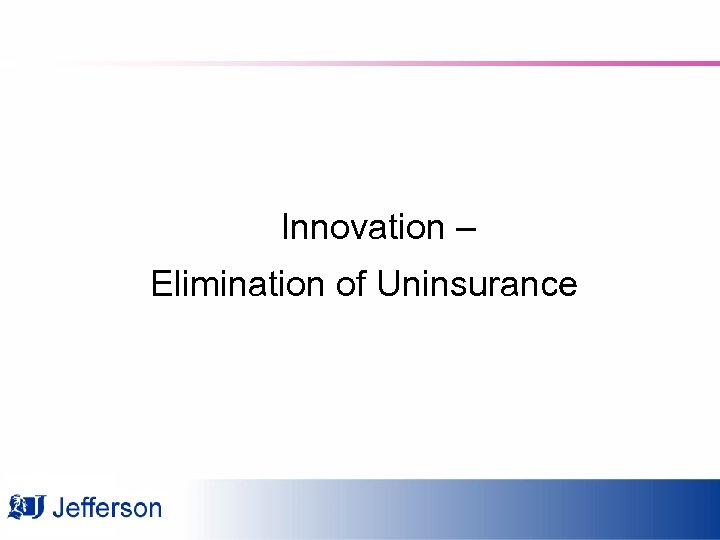 Innovation –
Elimination of Uninsurance

Jefferson